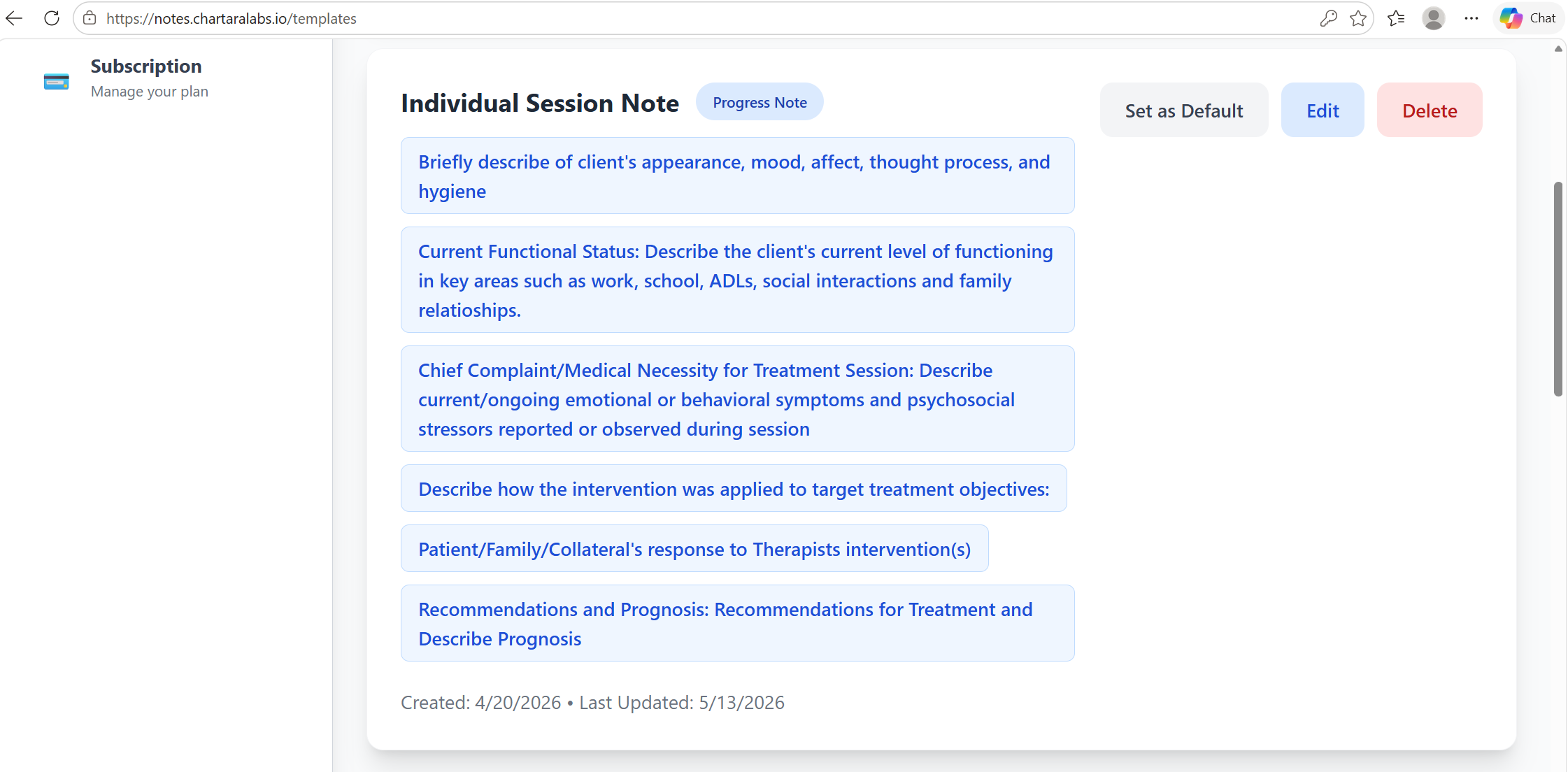 https://notes.chartaralabs.io/templates

Chat

Subscription
Manage your plan

Individual Session Note

Progress Note

Set as Default

Edit

Delete

Briefly describe of client's appearance, mood, affect, thought process, and hygiene

Current Functional Status: Describe the client's current level of functioning in key areas such as work, school, ADLs, social interactions and family relatioships.

Chief Complaint/Medical Necessity for Treatment Session: Describe current/ongoing emotional or behavioral symptoms and psychosocial stressors reported or observed during session

Describe how the intervention was applied to target treatment objectives:

Patient/Family/Collateral's response to Therapists intervention(s)

Recommendations and Prognosis: Recommendations for Treatment and Describe Prognosis

Created: 4/20/2026 • Last Updated: 5/13/2026